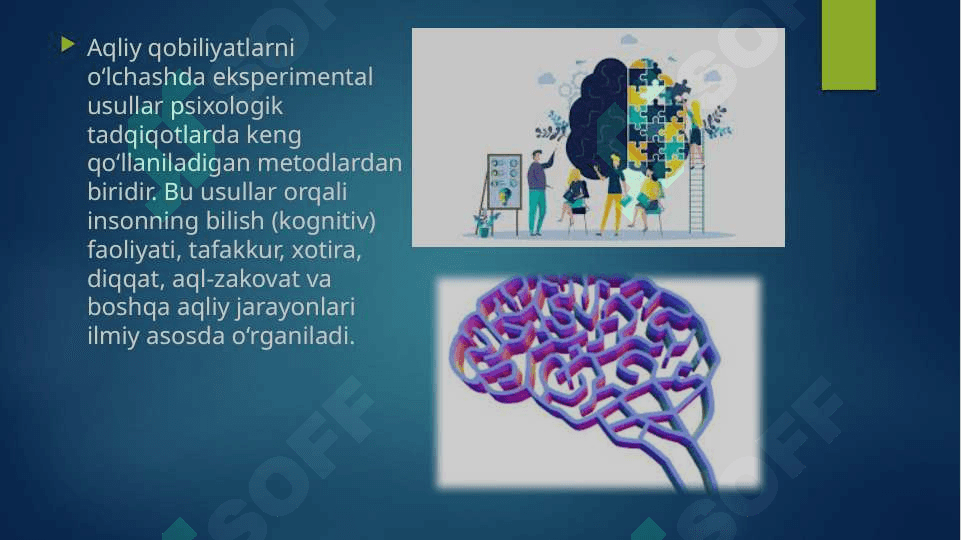 Aqliy qobiliyatlarni o‘lchashda eksperimental usullar psixologik tadqiqotlarda keng qo‘llaniladigan metodlardan biridir. Bu usullar orqali insonning bilish (kognitiv) faoliyati, tafakkur, xotira, diqqat, aql-zakovat va boshqa aqliy jarayonlari ilmiy asosda o‘rganiladi.

SOFF
SOFF
SOFF
SOFF